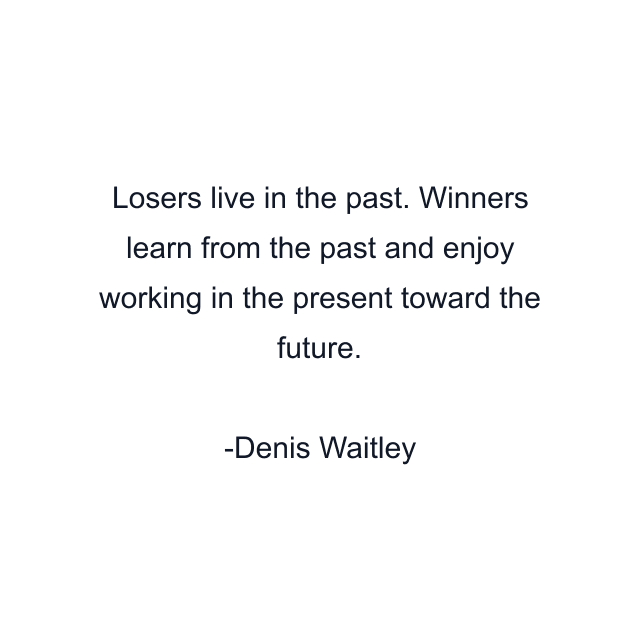 Losers live in the past. Winners learn from the past and enjoy working in the present toward the future.

-Denis Waitley